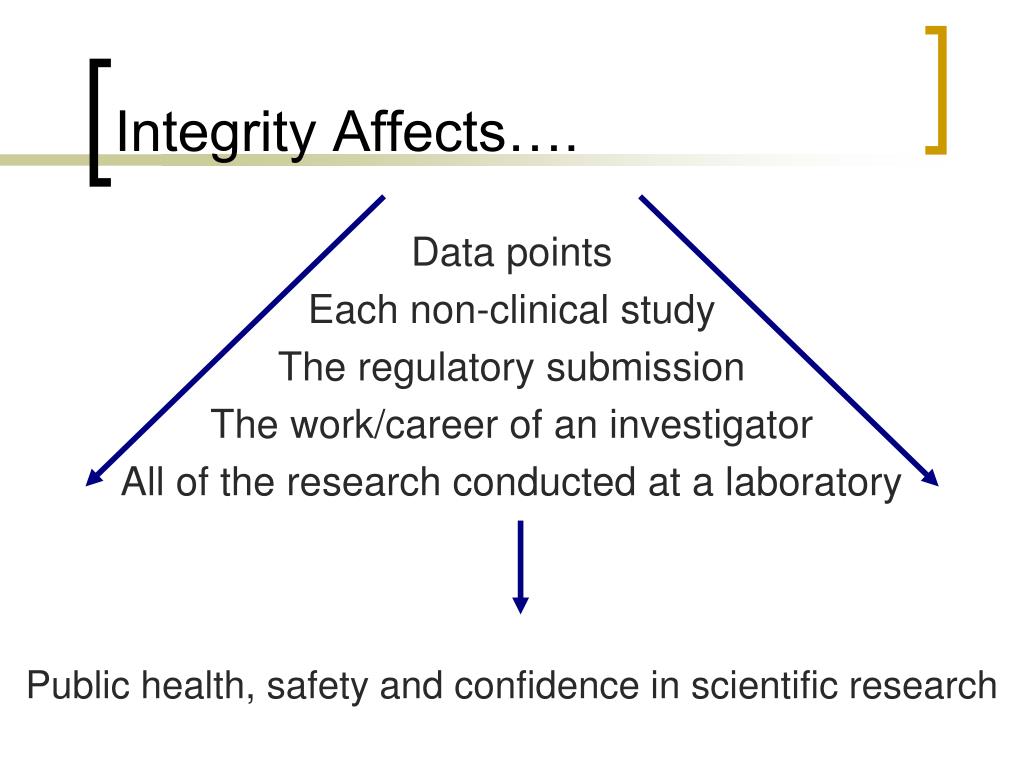 Integrity Affects….

Data points
Each non-clinical study
The regulatory submission
The work/career of an investigator
All of the research conducted at a laboratory

Public health, safety and confidence in scientific research